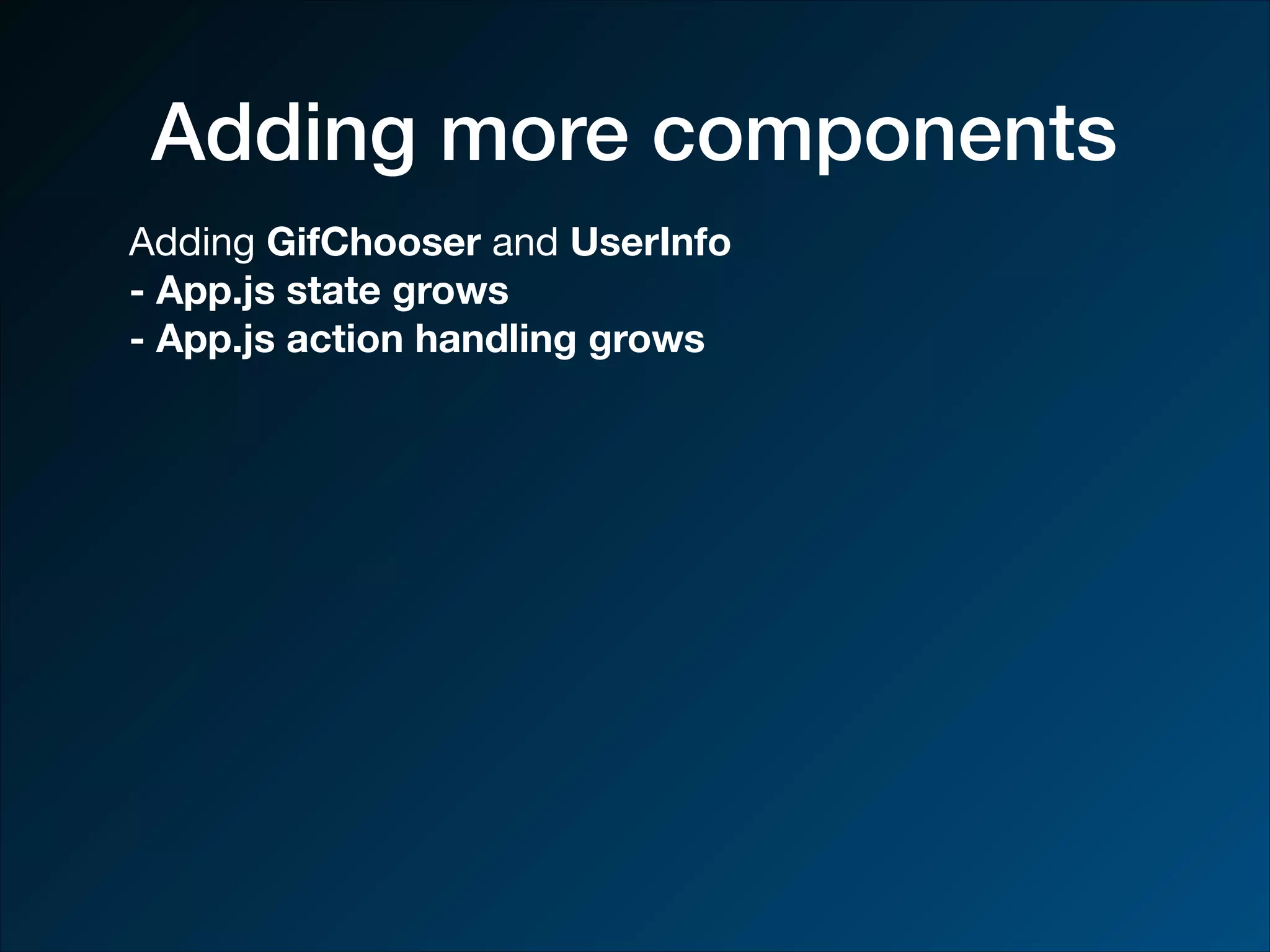 Adding more components

Adding GifChooser and UserInfo
- App.js state grows
- App.js action handling grows